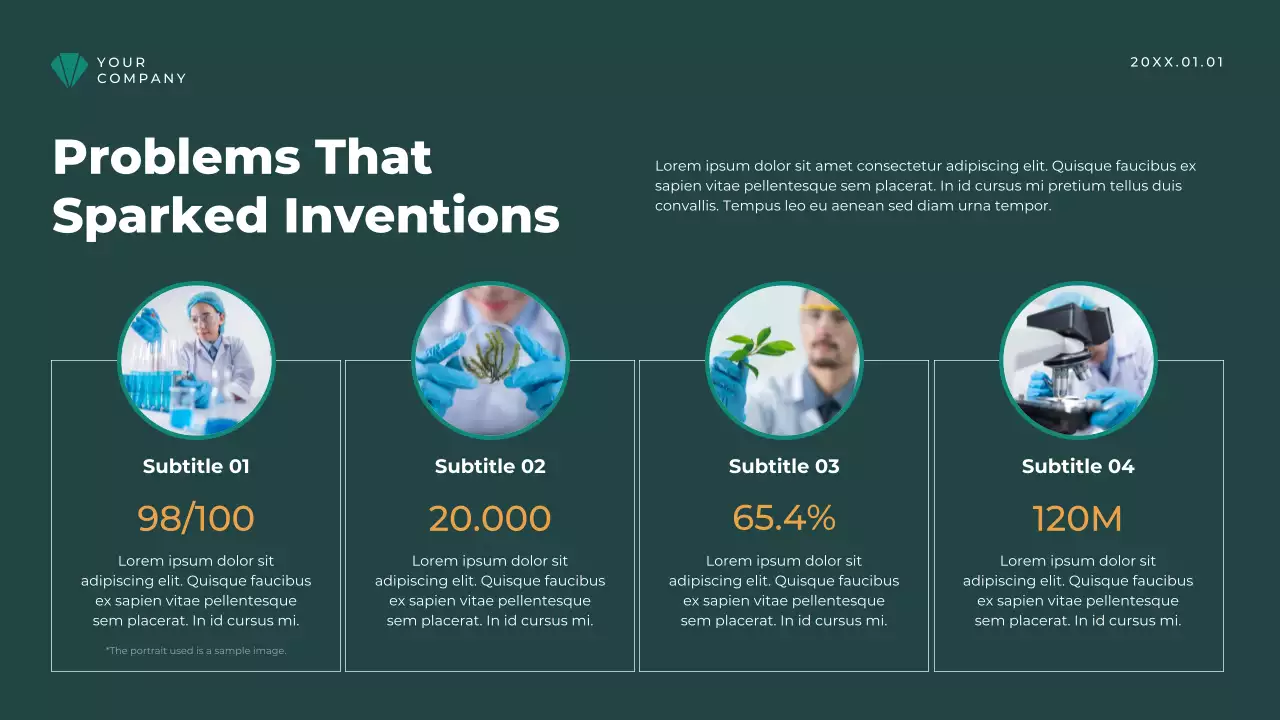 YOUR COMPANY

20XX.01.01

Problems That Sparked Inventions

Lorem ipsum dolor sit amet consectetur adipiscing elit. Quisque faucibus ex sapien vitae pellentesque sem placerat. In id cursus mi pretium tellus duis convallis. Tempus leo eu aenean sed diam urna tempor.

Subtitle 01

98/100

Lorem ipsum dolor sit adipiscing elit. Quisque faucibus ex sapien vitae pellentesque sem placerat. In id cursus mi.

*The portrait used is a sample image.

Subtitle 02

20.000

Lorem ipsum dolor sit adipiscing elit. Quisque faucibus ex sapien vitae pellentesque sem placerat. In id cursus mi.

Subtitle 03

65.4%

Lorem ipsum dolor sit adipiscing elit. Quisque faucibus ex sapien vitae pellentesque sem placerat. In id cursus mi.

Subtitle 04

120M

Lorem ipsum dolor sit adipiscing elit. Quisque faucibus ex sapien vitae pellentesque sem placerat. In id cursus mi.